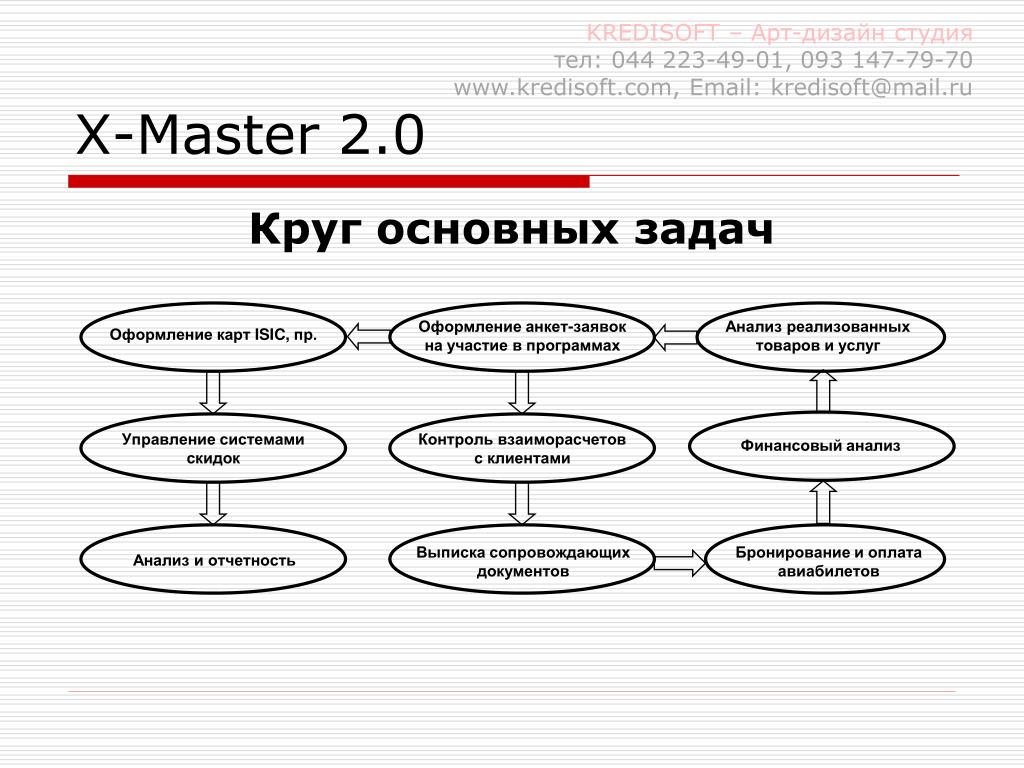 KREDISOFT – Арт-дизайн студия
тел: 044 223-49-01, 093 147-79-70
www.kredisoft.com, Email: kredisoft@mail.ru

X-Master 2.0

Круг основных задач

Оформление карт ISIC, пр.

Оформление анкет-заявок на участие в программах

Анализ реализованных товаров и услуг

Управление системами скидок

Контроль взаиморасчетов с клиентами

Финансовый анализ

Анализ и отчетность

Выписка сопровождающих документов

Бронирование и оплата авиабилетов